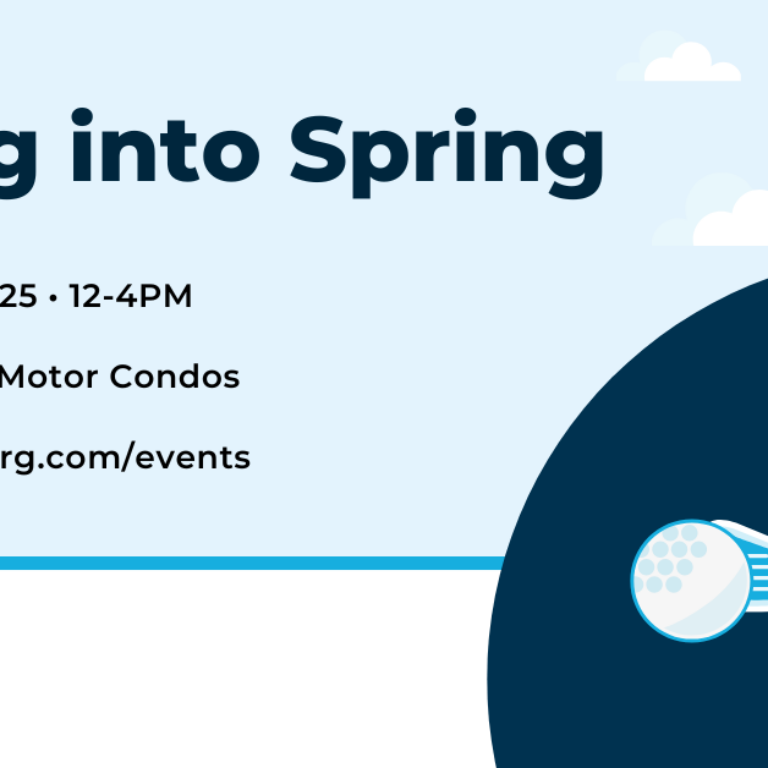 g into Spring

25 • 12-4PM

Motor Condos

rg.com/events